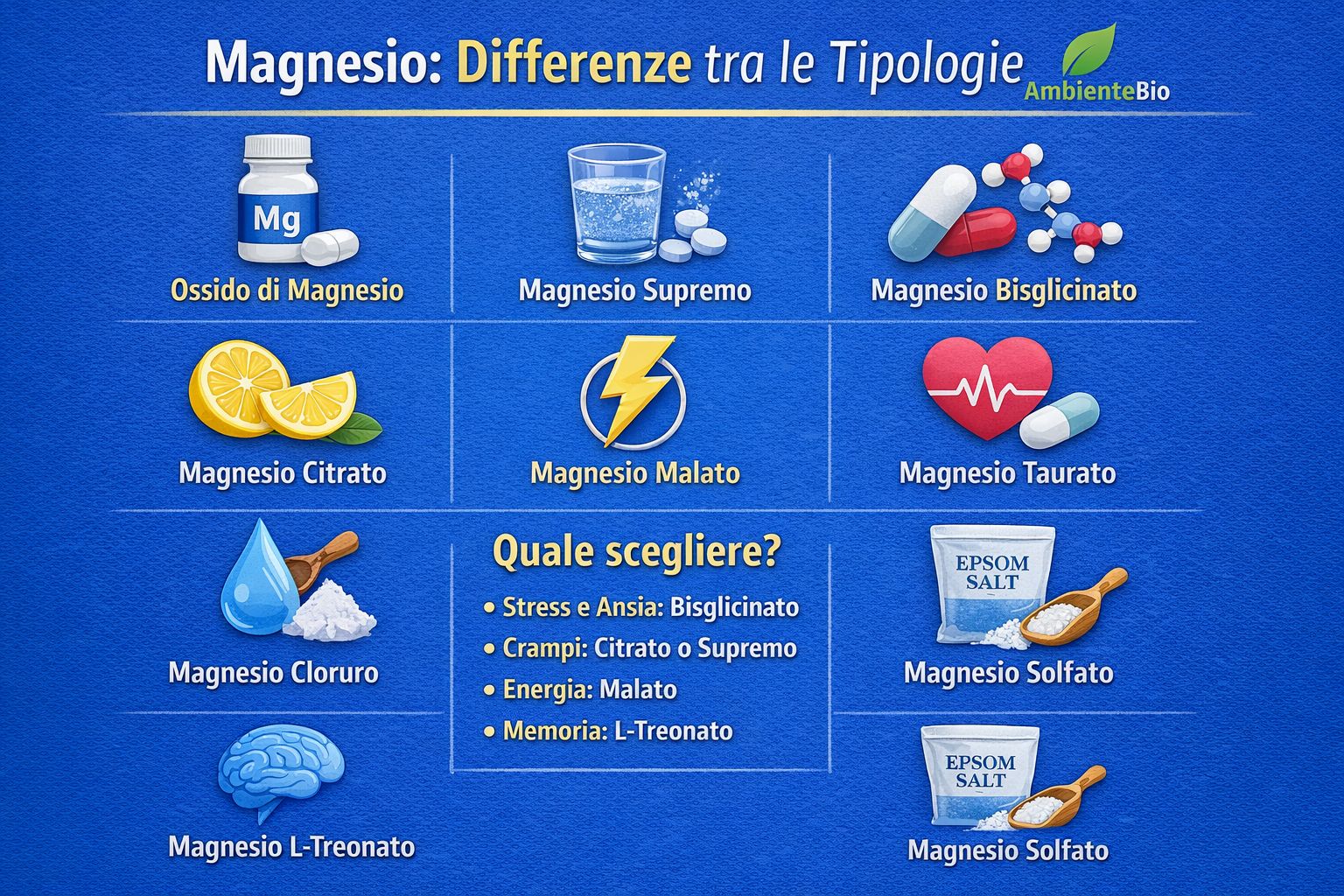 Magnesio: Differenze tra le Tipologie

AmbienteBio

Mg

Ossido di Magnesio

Magnesio Supremo

Magnesio Bisglicinato

Magnesio Citrato

Magnesio Malato

Magnesio Taurato

Magnesio Cloruro

Quale scegliere?

• Stress e Ansia: Bisglicinato
• Crampi: Citrato o Supremo
• Energia: Malato
• Memoria: L-Treonato

EPSOM SALT

Magnesio Solfato

Magnesio L-Treonato

EPSOM SALT

Magnesio Solfato